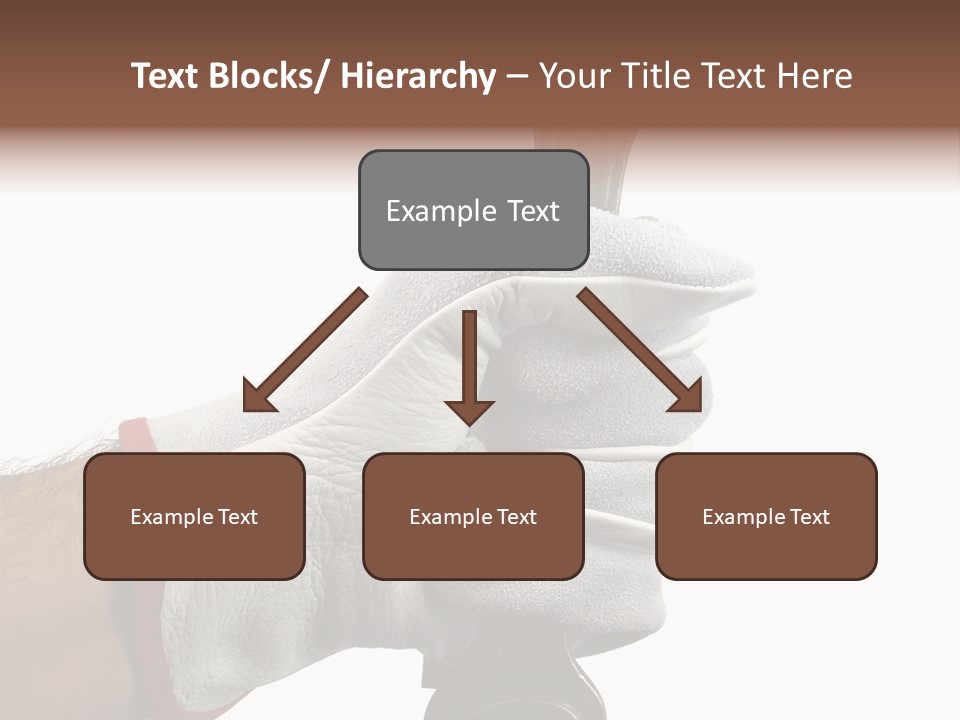 Text Blocks/ Hierarchy – Your Title Text Here

Example Text

Example Text

Example Text

Example Text